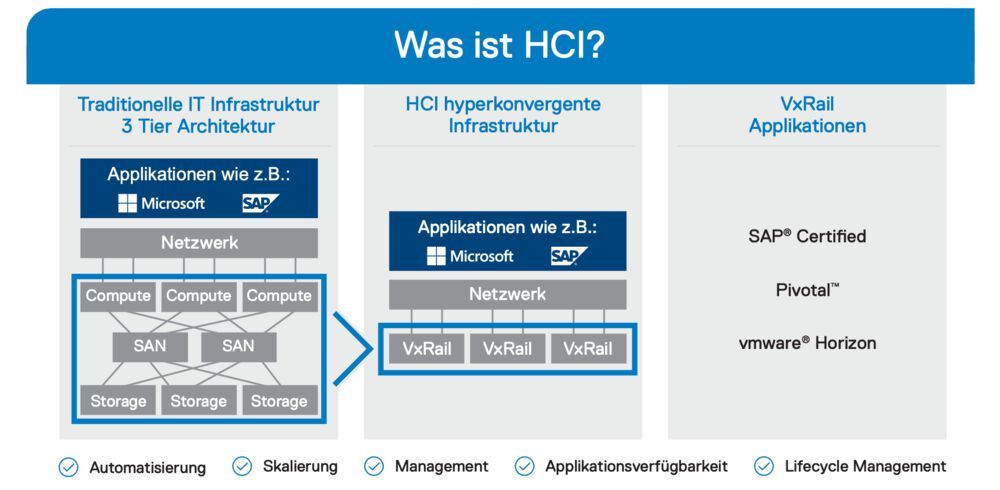 Was ist HCI?

Traditionelle IT Infrastruktur
3 Tier Architektur

Applikationen wie z.B.:
Microsoft SAP

Netzwerk

Compute Compute Compute

SAN SAN

Storage Storage Storage

HCI hyperkonvergente
Infrastruktur

Applikationen wie z.B.:
Microsoft SAP

Netzwerk

VxRail VxRail VxRail

VxRail
Applikationen

SAP® Certified

Pivotal™

vmware® Horizon

Automatisierung Skalierung Management Applikationsverfügbarkeit Lifecycle Management